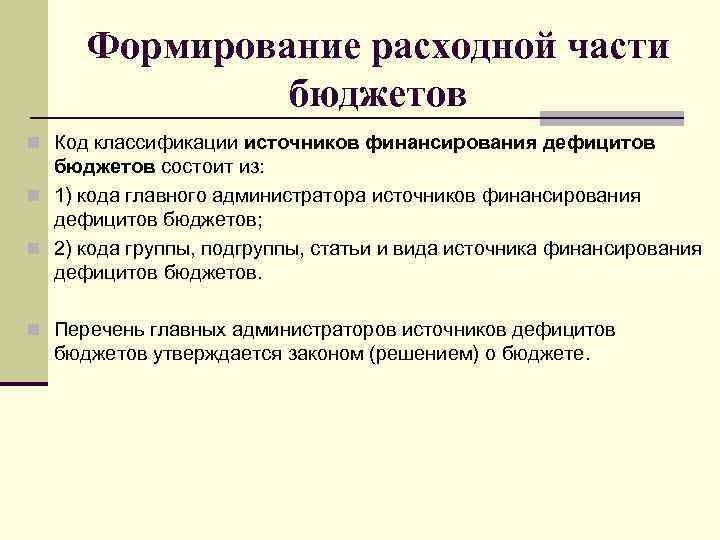 Формирование расходной части бюджетов

Код классификации источников финансирования дефицитов бюджетов состоит из:

1) кода главного администратора источников финансирования дефицитов бюджетов;

2) кода группы, подгруппы, статьи и вида источника финансирования дефицитов бюджетов.

Перечень главных администраторов источников дефицитов бюджетов утверждается законом (решением) о бюджете.